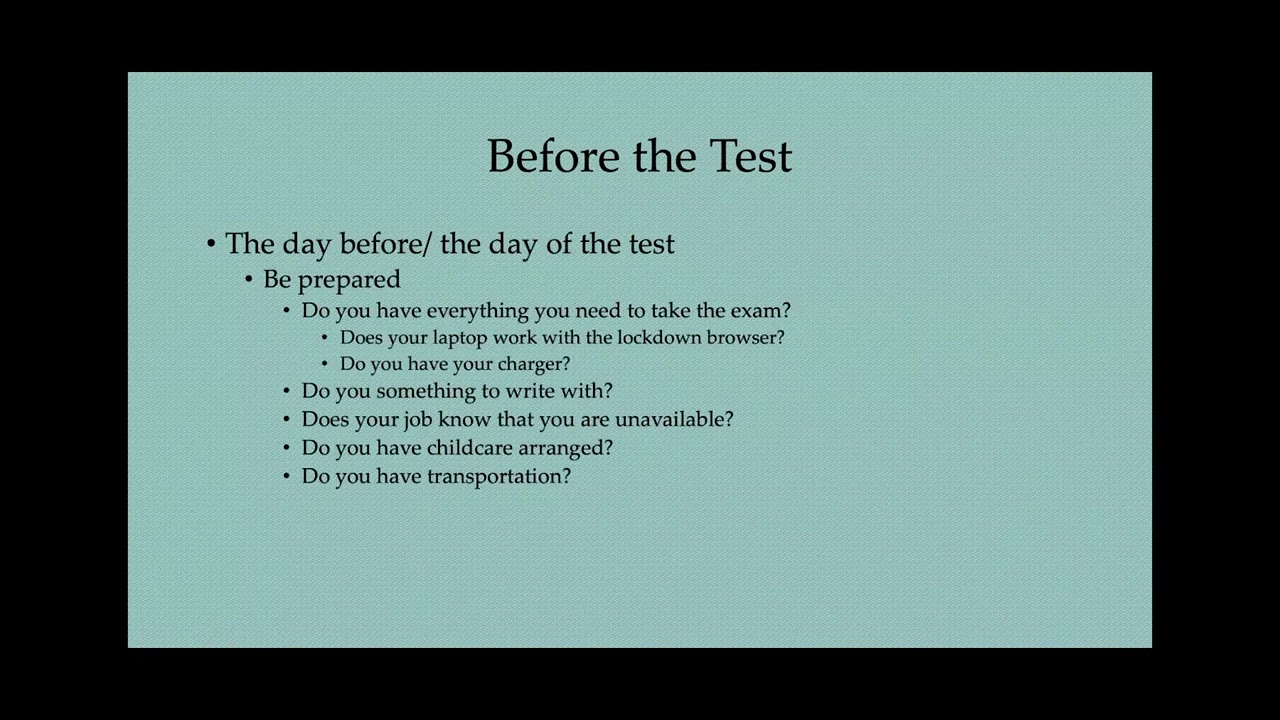 Before the Test

• The day before/ the day of the test
  • Be prepared
    • Do you have everything you need to take the exam?
      • Does your laptop work with the lockdown browser?
      • Do you have your charger?
    • Do you something to write with?
    • Does your job know that you are unavailable?
    • Do you have childcare arranged?
    • Do you have transportation?